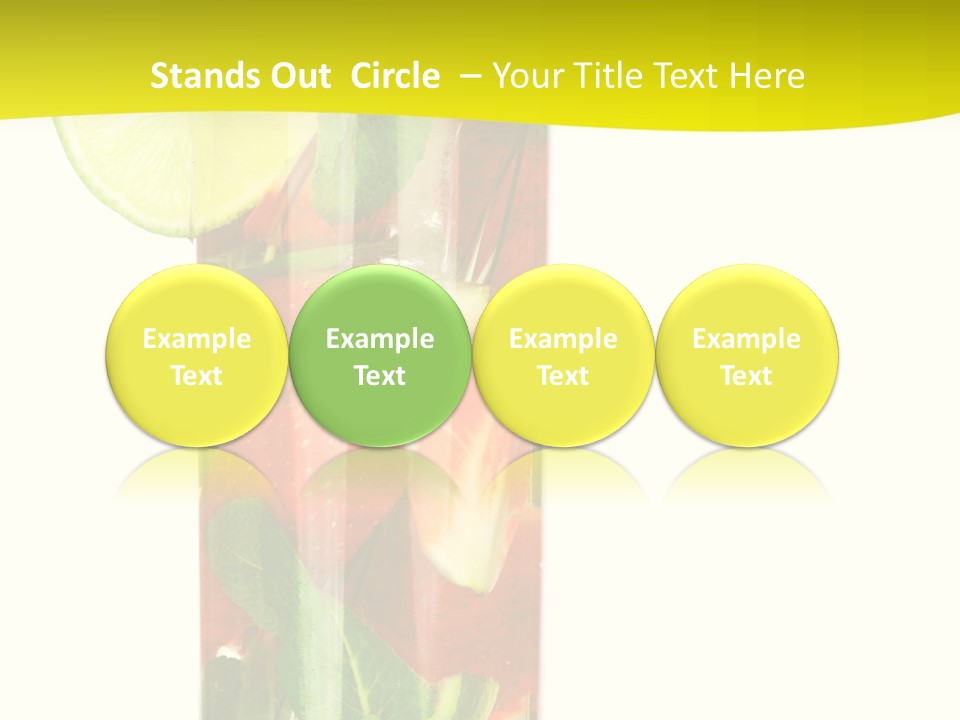 Stands Out Circle – Your Title Text Here

Example Text

Example Text

Example Text

Example Text